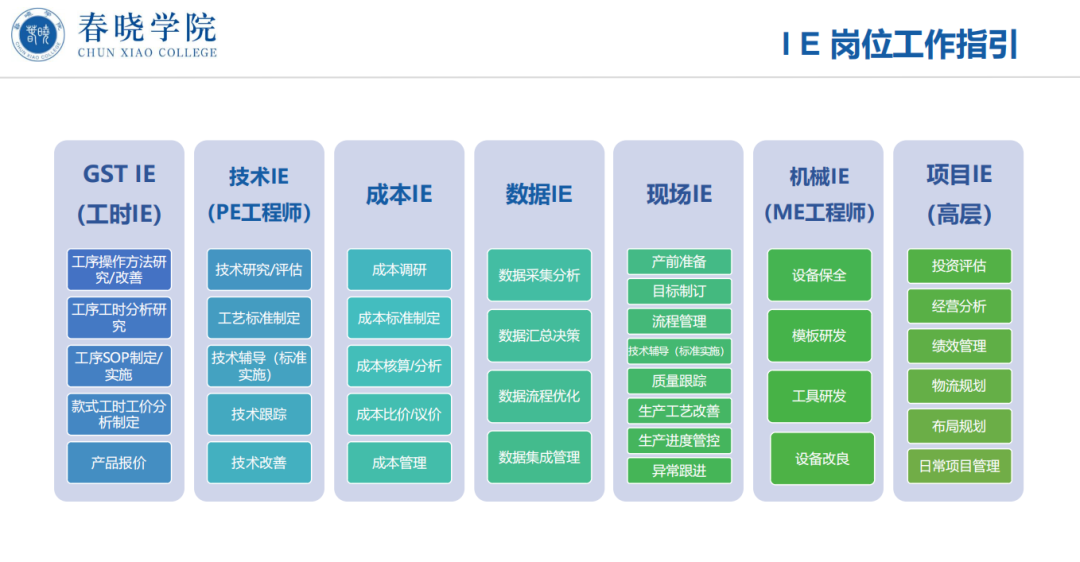 春晓学院
CHUN XIAO COLLEGE

I E 岗位工作指引

GST IE (工时IE)
工序操作方法研究/改善
工序工时分析研究
工序SOP制定/实施
款式工时工价分析制定
产品报价

技术IE (PE工程师)
技术研究/评估
工艺标准制定
技术辅导（标准实施）
技术跟踪
技术改善

成本IE
成本调研
成本标准制定
成本核算/分析
成本比价/议价
成本管理

数据IE
数据采集分析
数据汇总决策
数据流程优化
数据集成管理

现场IE
产前准备
目标制订
流程管理
技术辅导（标准实施）
质量跟踪
生产工艺改善
生产进度管控
异常跟进

机械IE (ME工程师)
设备保全
模板研发
工具研发
设备改良

项目IE (高层)
投资评估
经营分析
绩效管理
物流规划
布局规划
日常项目管理